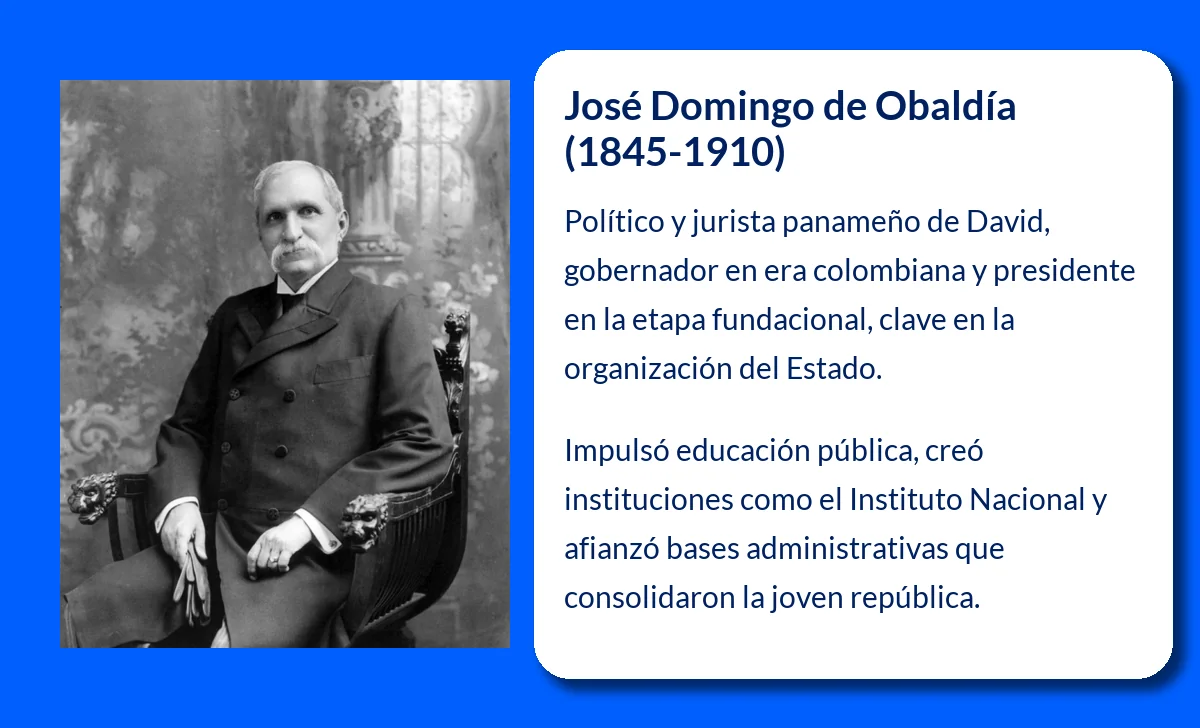 José Domingo de Obaldía (1845-1910)

Político y jurista panameño de David, gobernador en era colombiana y presidente en la etapa fundacional, clave en la organización del Estado.

Impulsó educación pública, creó instituciones como el Instituto Nacional y afianzó bases administrativas que consolidaron la joven república.